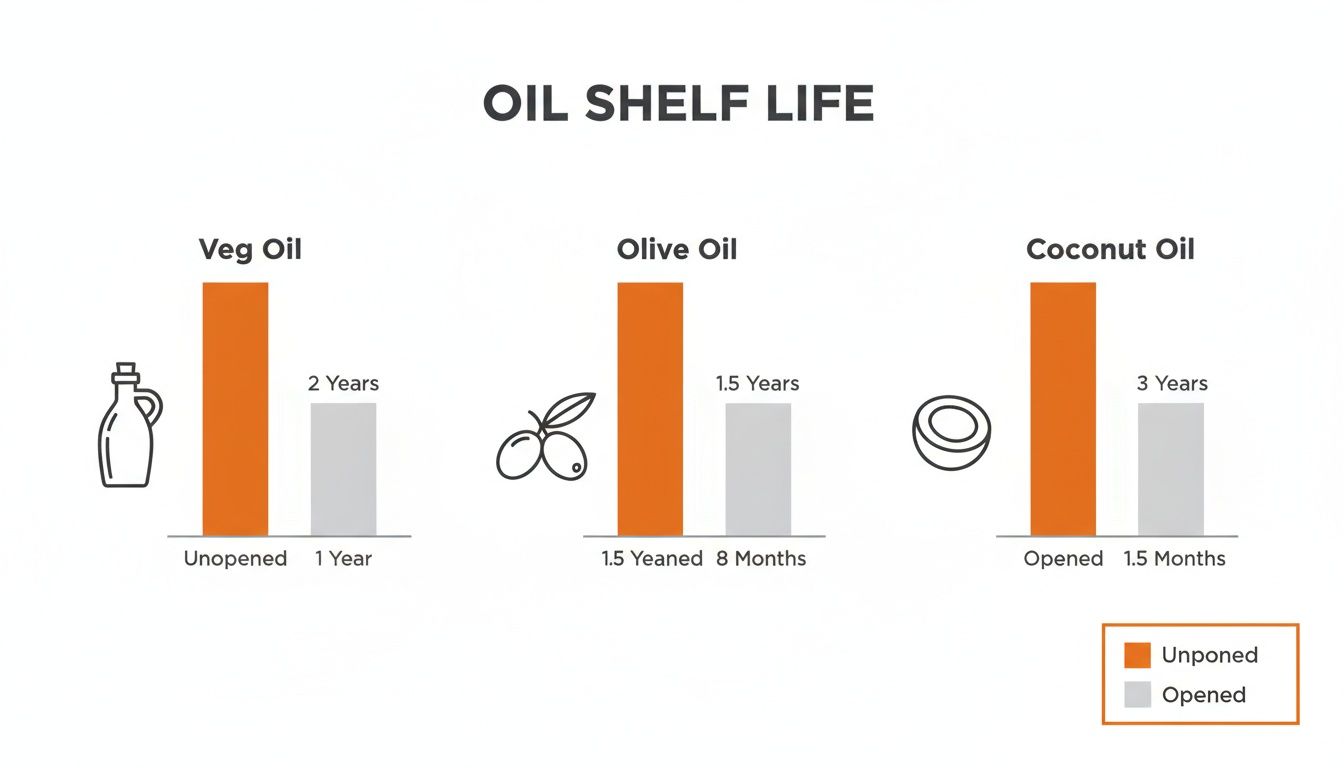 OIL SHELF LIFE

Veg Oil

2 Years

Unopened 1 Year

Olive Oil

1.5 Years

1.5 Yeaned 8 Months

Coconut Oil

3 Years

Opened 1.5 Months

Unponed
Opened